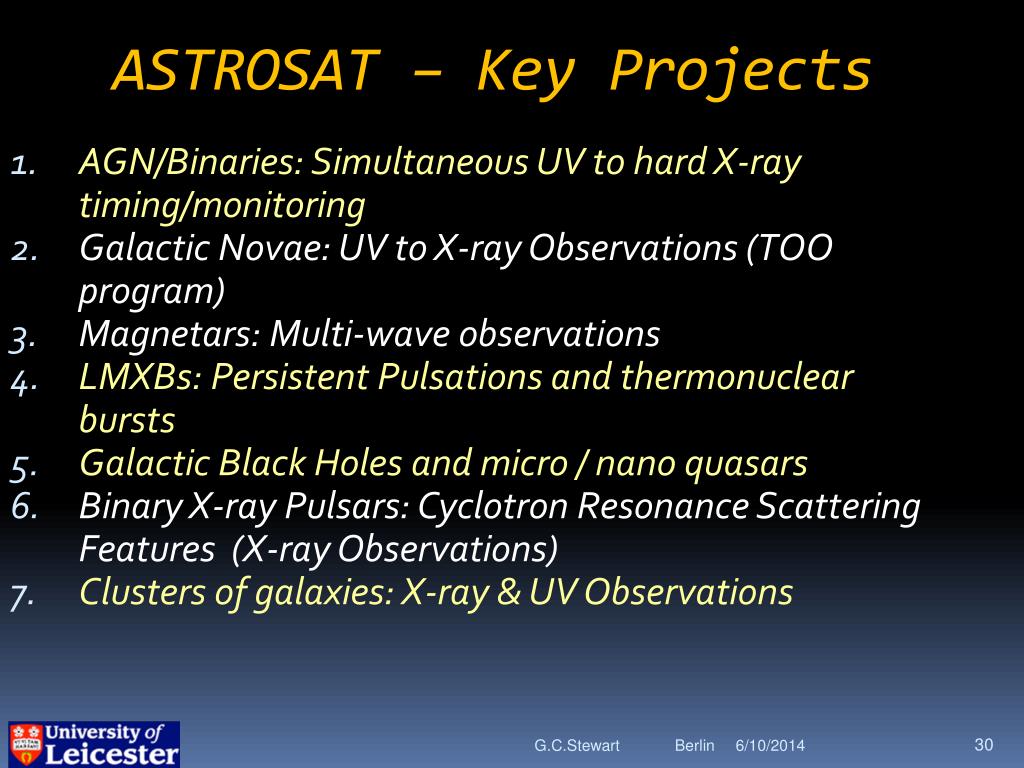 ASTROSAT – Key Projects

1. AGN/Binaries: Simultaneous UV to hard X-ray timing/monitoring
2. Galactic Novae: UV to X-ray Observations (TOO program)
3. Magnetars: Multi-wave observations
4. LMXBs: Persistent Pulsations and thermonuclear bursts
5. Galactic Black Holes and micro / nano quasars
6. Binary X-ray Pulsars: Cyclotron Resonance Scattering Features (X-ray Observations)
7. Clusters of galaxies: X-ray & UV Observations

University of Leicester

G.C.Stewart Berlin 6/10/2014 30